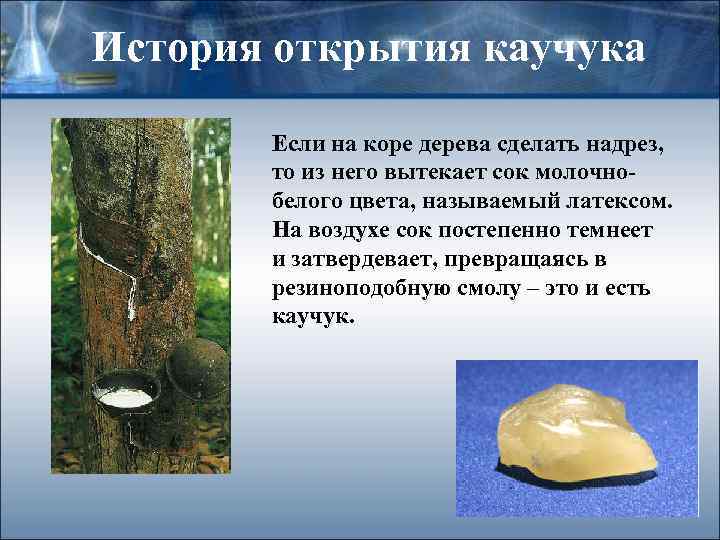 История открытия каучука

Если на коре дерева сделать надрез, то из него вытекает сок молочно-белого цвета, называемый латексом. На воздухе сок постепенно темнеет и затвердевает, превращаясь в резиноподобную смолу – это и есть каучук.